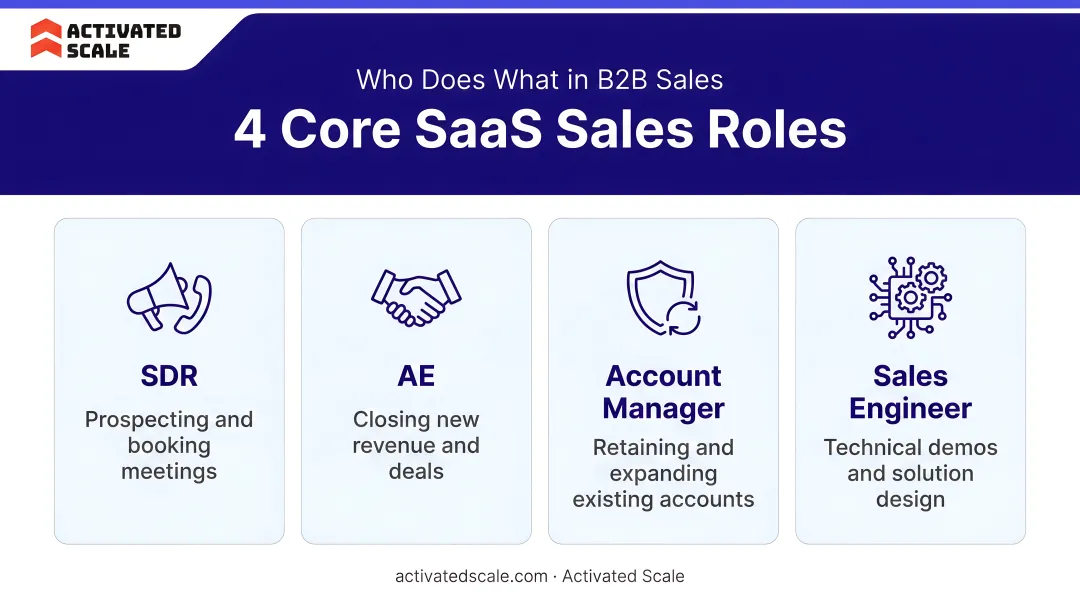 ACTIVATED SCALE

Who Does What in B2B Sales

4 Core SaaS Sales Roles

SDR

Prospecting and booking meetings

AE

Closing new revenue and deals

Account Manager

Retaining and expanding existing accounts

Sales Engineer

Technical demos and solution design

activatedscale.com · Activated Scale